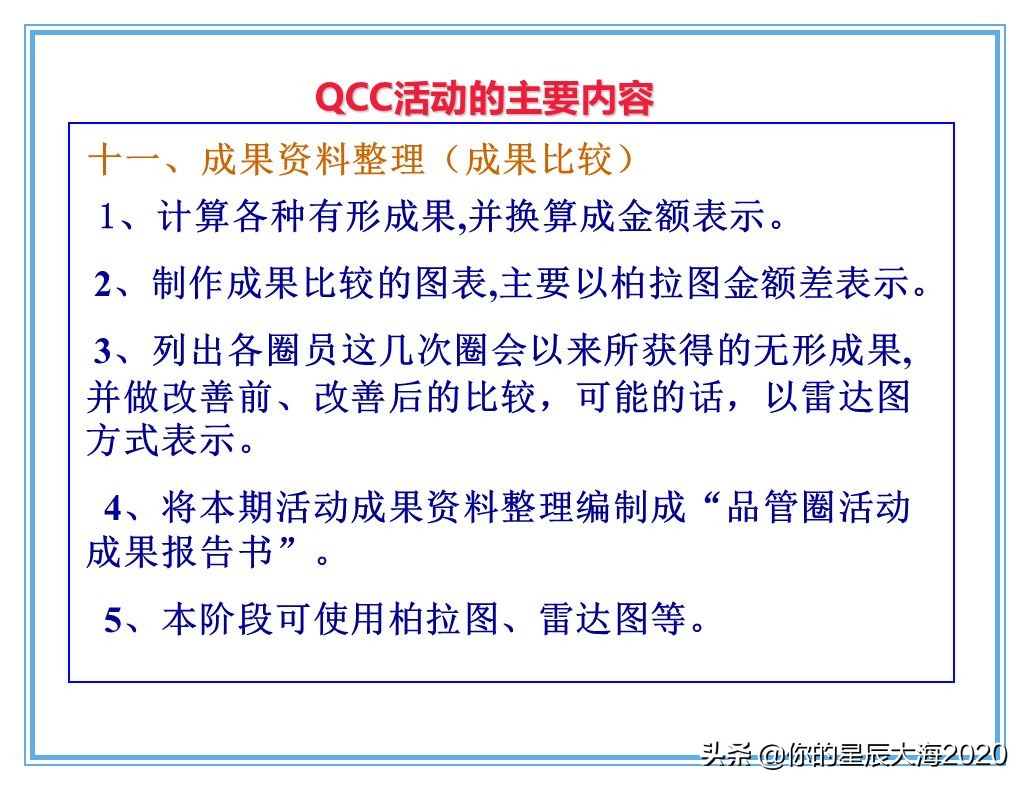 QCC活动的主要内容

十一、成果资料整理（成果比较）

1、计算各种有形成果,并换算成金额表示。

2、制作成果比较的图表,主要以柏拉图金额差表示。

3、列出各圈员这几次圈会以来所获得的无形成果,并做改善前、改善后的比较，可能的话，以雷达图方式表示。

4、将本期活动成果资料整理编制成“品管圈活动成果报告书”。

5、本阶段可使用柏拉图、雷达图等。

头条 @你的星辰大海2020